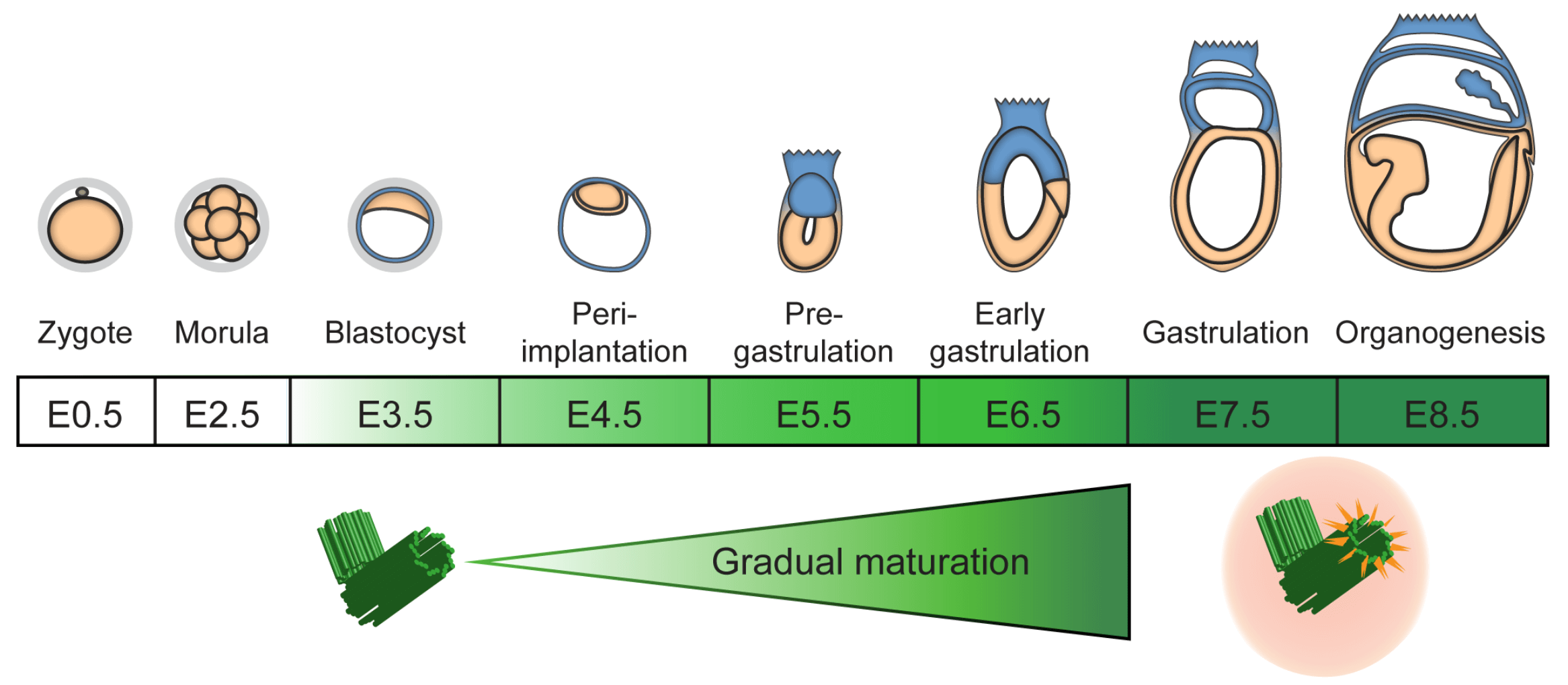 Zygote Morula Blastocyst Peri-implantation Pre-gastrulation Early gastrulation Gastrulation Organogenesis

| E0.5 | E2.5 | E3.5 | E4.5 | E5.5 | E6.5 | E7.5 | E8.5 |
|---|---|---|---|---|---|---|---|

Gradual maturation